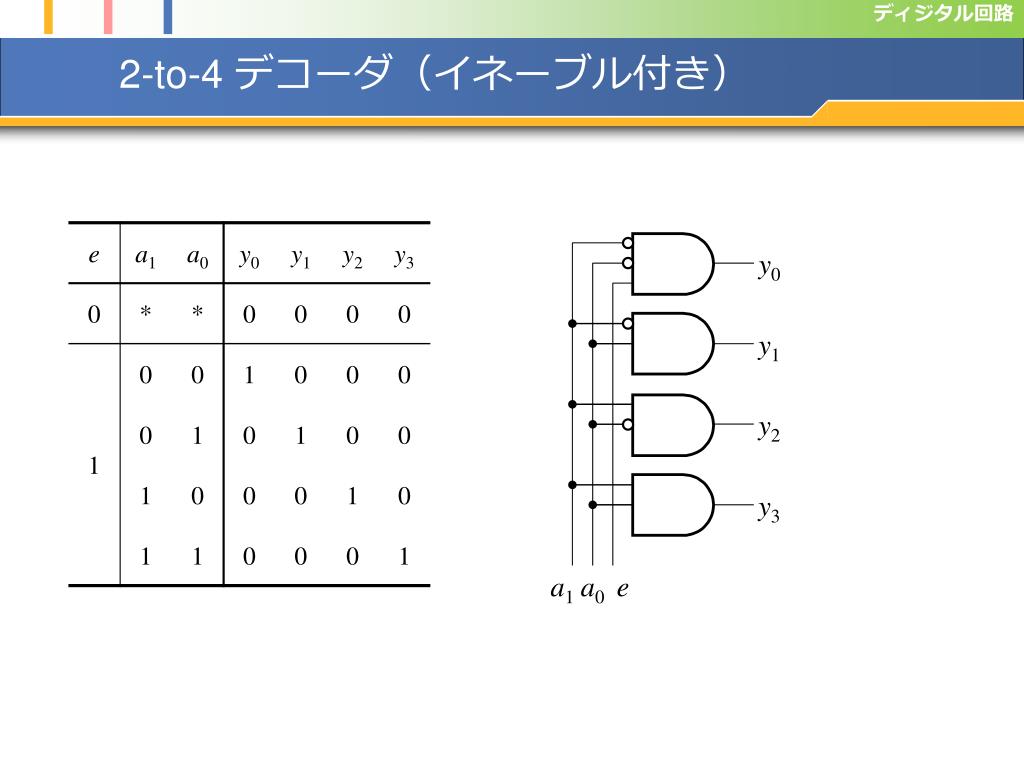 ディジタル回路

2-to-4 デコーダ（イネーブル付き）

| $e$ | $a_1$ | $a_0$ | $y_0$ | $y_1$ | $y_2$ | $y_3$ |
|---|---|---|---|---|---|---|
| 0 | * | * | 0 | 0 | 0 | 0 |
| 1 | 0 | 0 | 1 | 0 | 0 | 0 |
| | 0 | 1 | 0 | 1 | 0 | 0 |
| | 1 | 0 | 0 | 0 | 1 | 0 |
| | 1 | 1 | 0 | 0 | 0 | 1 |

$y_0$
$y_1$
$y_2$
$y_3$
$a_1$ $a_0$ $e$